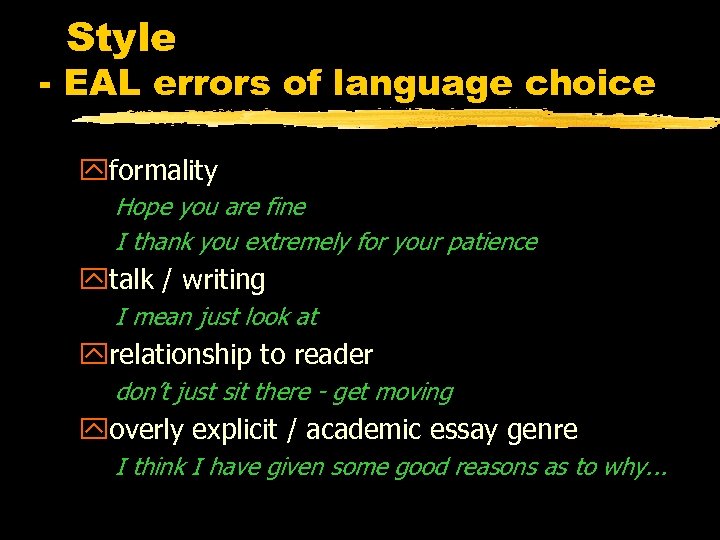 Style
- EAL errors of language choice

formality
Hope you are fine
I thank you extremely for your patience

talk / writing
I mean just look at

relationship to reader
don't just sit there - get moving

overly explicit / academic essay genre
I think I have given some good reasons as to why...